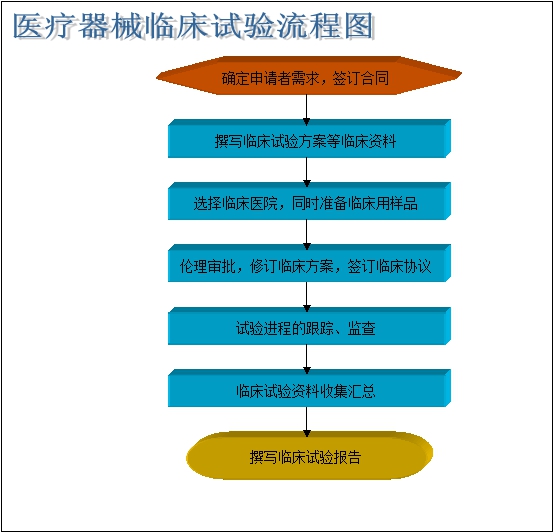 医疗器械临床试验流程图

确定申请者需求，签订合同

撰写临床试验方案等临床资料

选择临床医院，同时准备临床用样品

伦理审批，修订临床方案，签订临床协议

试验进程的跟踪、监查

临床试验资料收集汇总

撰写临床试验报告